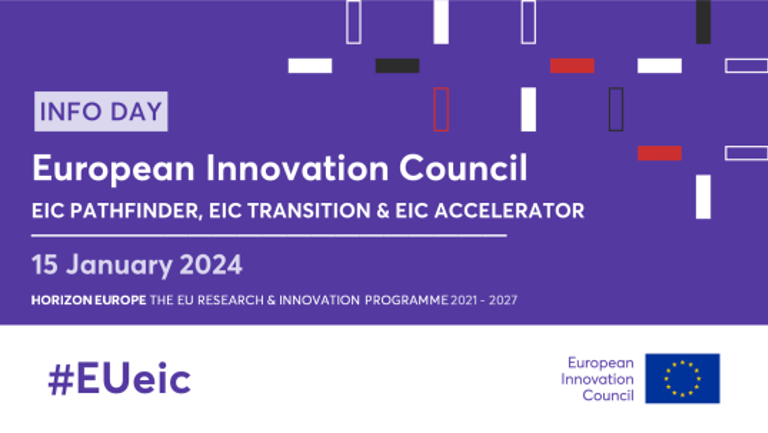 INFO DAY

European Innovation Council

EIC PATHFINDER, EIC TRANSITION & EIC ACCELERATOR

15 January 2024

HORIZON EUROPE THE EU RESEARCH & INNOVATION PROGRAMME 2021 - 2027

#EUeic

European Innovation Council